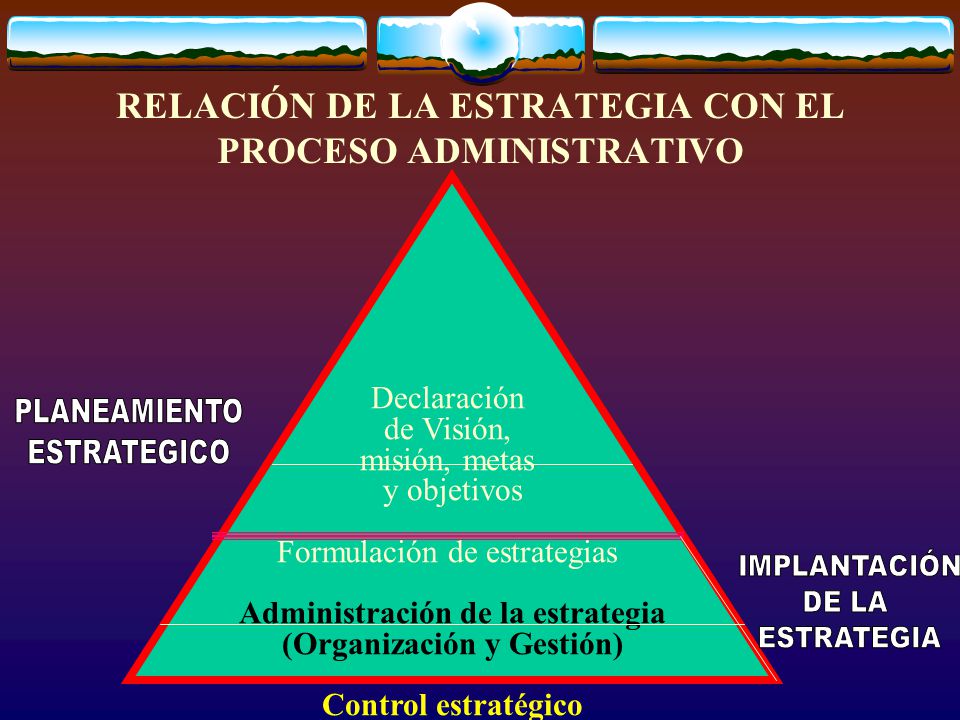 RELACIÓN DE LA ESTRATEGIA CON EL PROCESO ADMINISTRATIVO

PLANEAMIENTO ESTRATEGICO

Declaración de Visión, misión, metas y objetivos

Formulación de estrategias

Administración de la estrategia (Organización y Gestión)

IMPLANTACIÓN DE LA ESTRATEGIA

Control estratégico